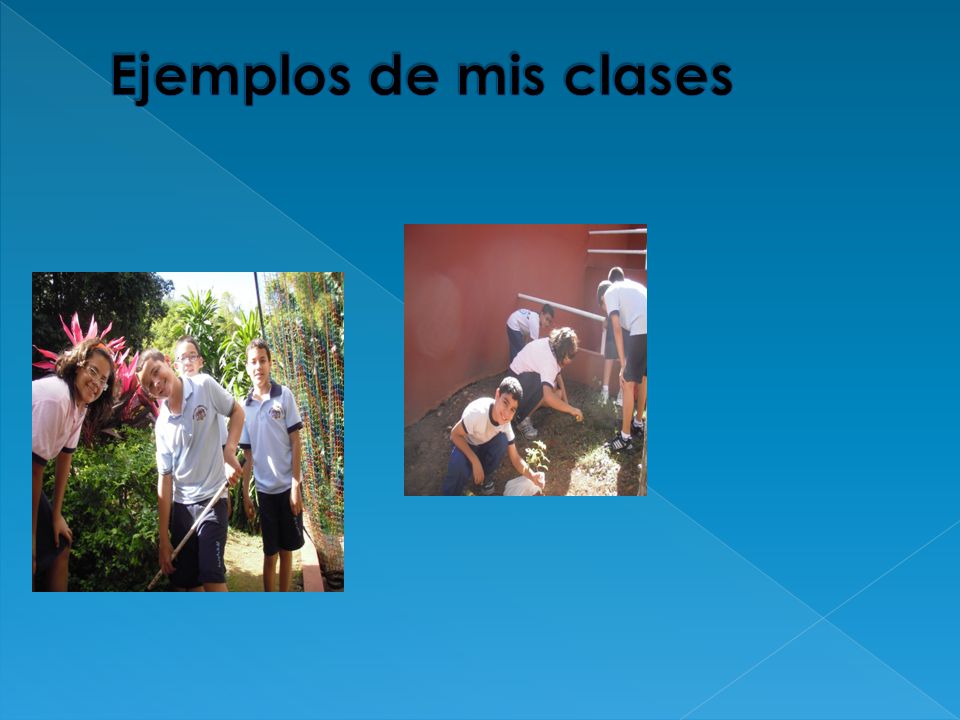 Ejemplos de mis clases